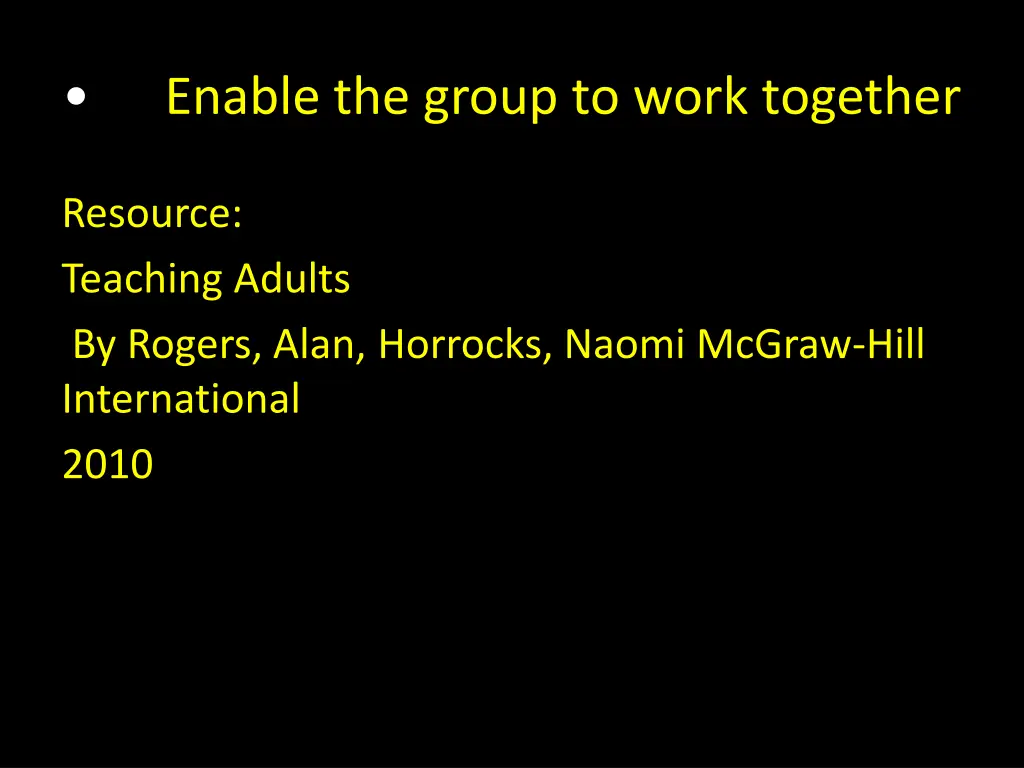 • Enable the group to work together

Resource:

Teaching Adults

By Rogers, Alan, Horrocks, Naomi McGraw-Hill International

2010